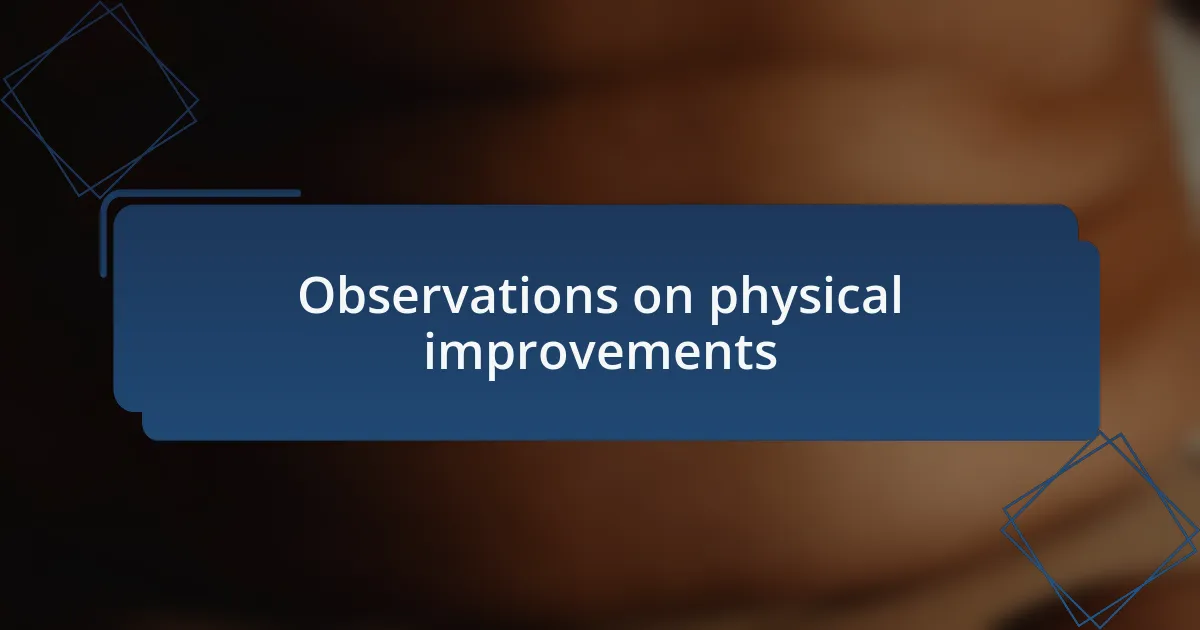 Observations on physical improvements